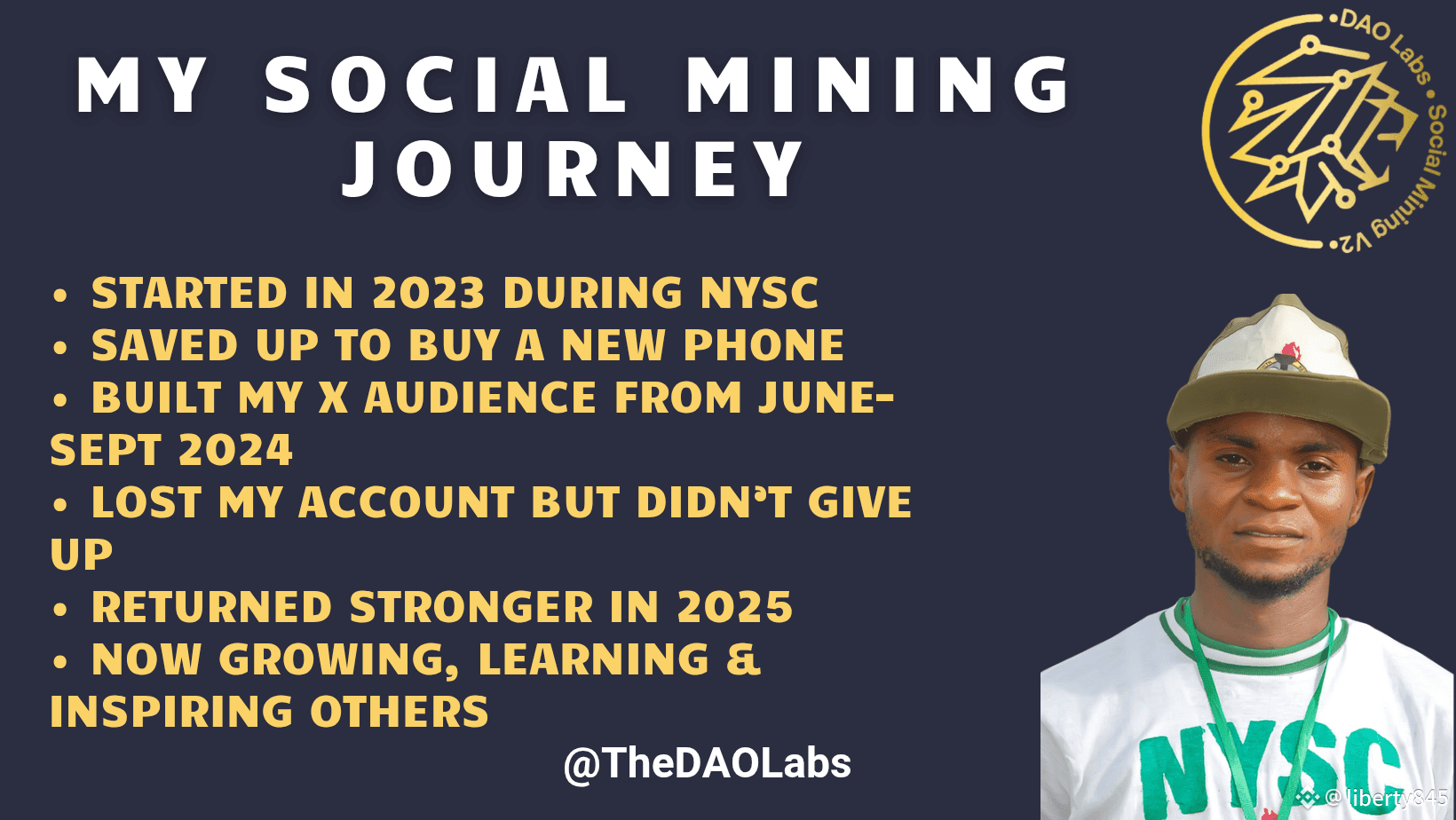 MY SOCIAL MINING JOURNEY

•DAO Labs • Social Mining V2•

• STARTED IN 2023 DURING NYSC
• SAVED UP TO BUY A NEW PHONE
• BUILT MY X AUDIENCE FROM JUNE-SEPT 2024
• LOST MY ACCOUNT BUT DIDN'T GIVE UP
• RETURNED STRONGER IN 2025
• NOW GROWING, LEARNING & INSPIRING OTHERS

@TheDAOLabs

NYSC

@liberty845